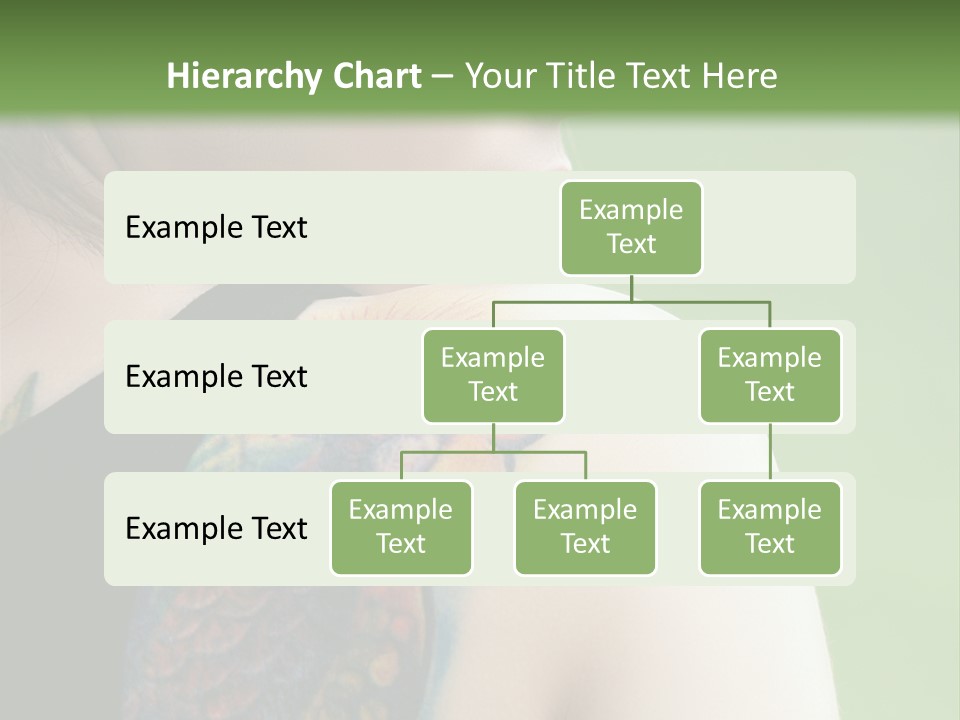 Hierarchy Chart – Your Title Text Here

Example Text

Example Text

Example Text

Example Text

Example Text

Example Text

Example Text

Example Text

Example Text